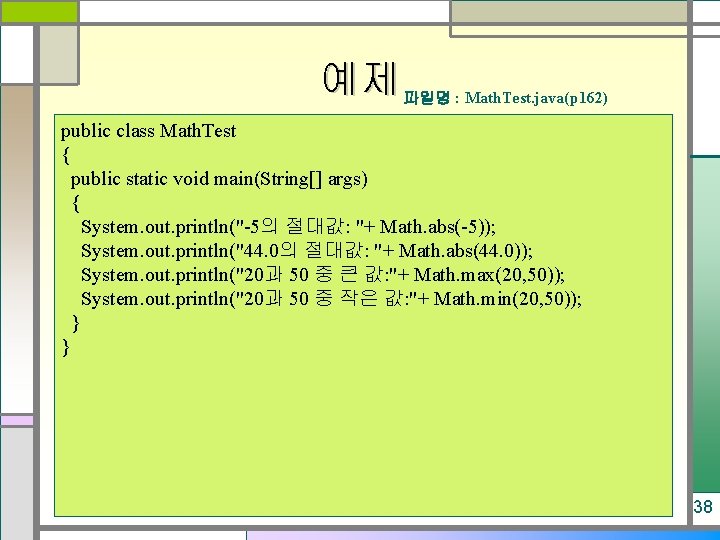 예제 파일명 : MathTest.java(p162)

public class MathTest
{
public static void main(String[] args)
{
System.out.println("-5의 절대값: "+ Math.abs(-5));
System.out.println("44.0의 절대값: "+ Math.abs(44.0));
System.out.println("20과 50 중 큰 값:"+ Math.max(20,50));
System.out.println("20과 50 중 작은 값:"+ Math.min(20,50));
}
}

38